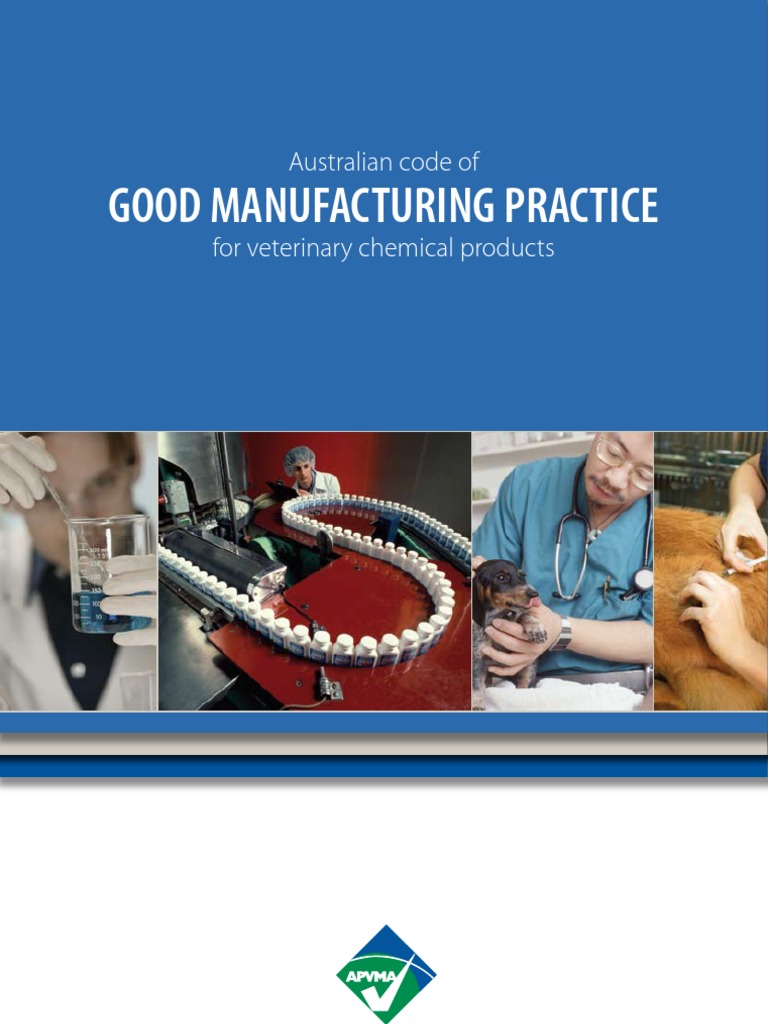 Australian code of
GOOD MANUFACTURING PRACTICE
for veterinary chemical products

APVMA